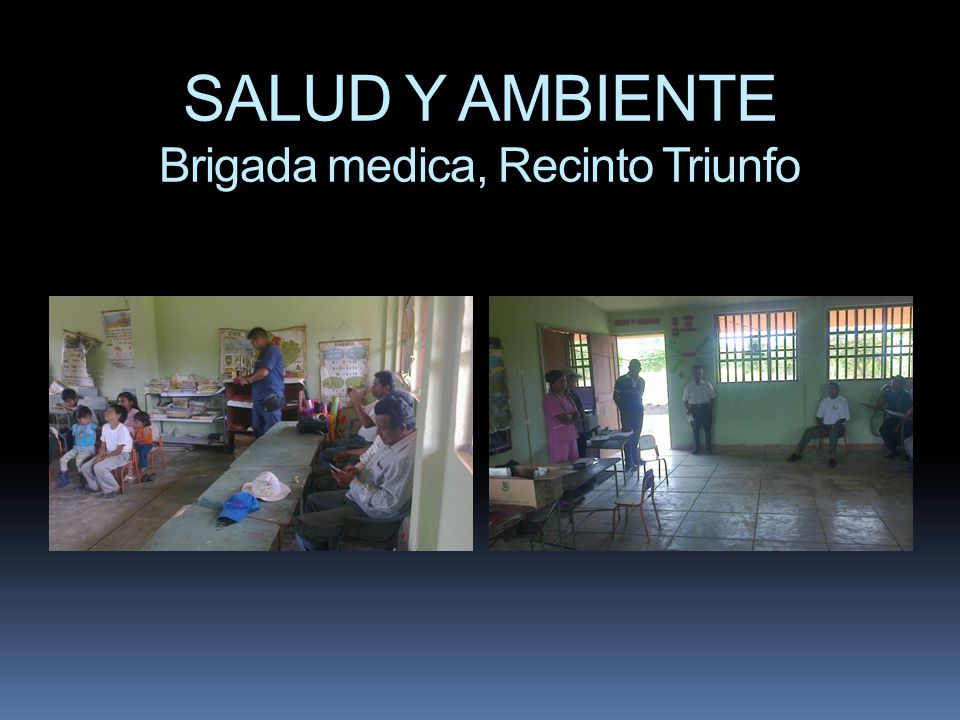 SALUD Y AMBIENTE
Brigada medica, Recinto Triunfo